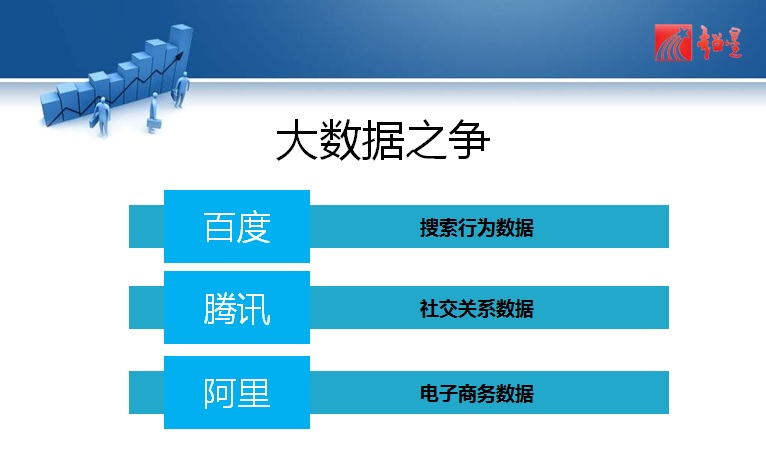 超星

大数据之争

百度 搜索行为数据

腾讯 社交关系数据

阿里 电子商务数据